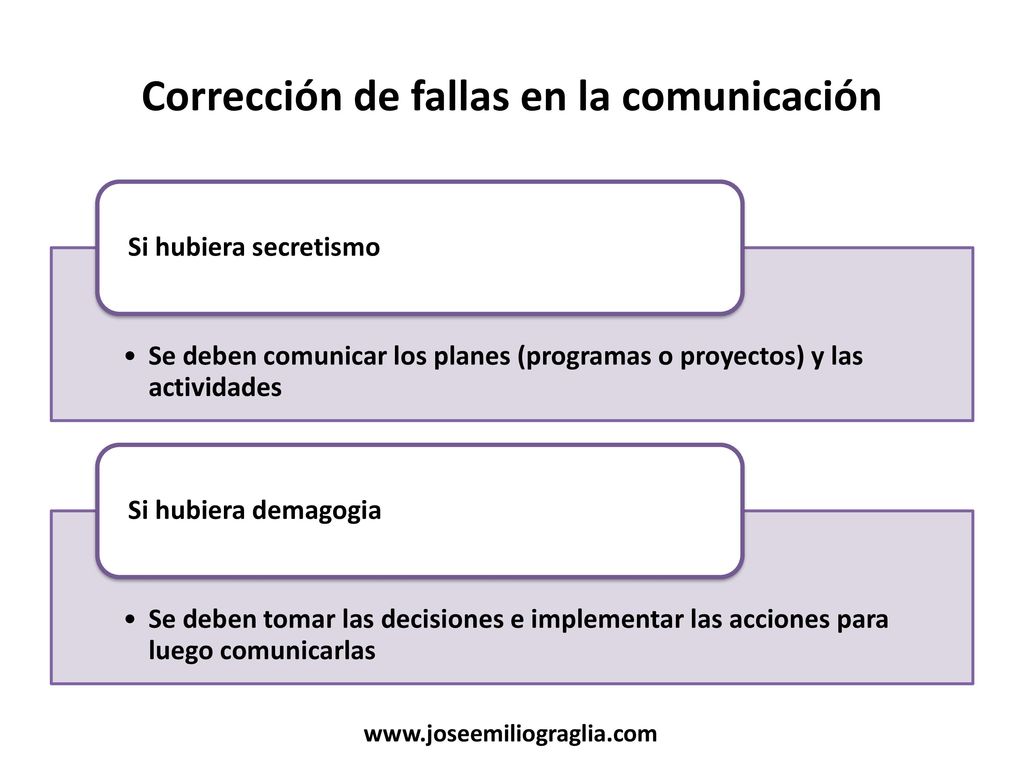 Corrección de fallas en la comunicación

Si hubiera secretismo

• Se deben comunicar los planes (programas o proyectos) y las actividades

Si hubiera demagogia

• Se deben tomar las decisiones e implementar las acciones para luego comunicarlas

www.joseemiliograglia.com